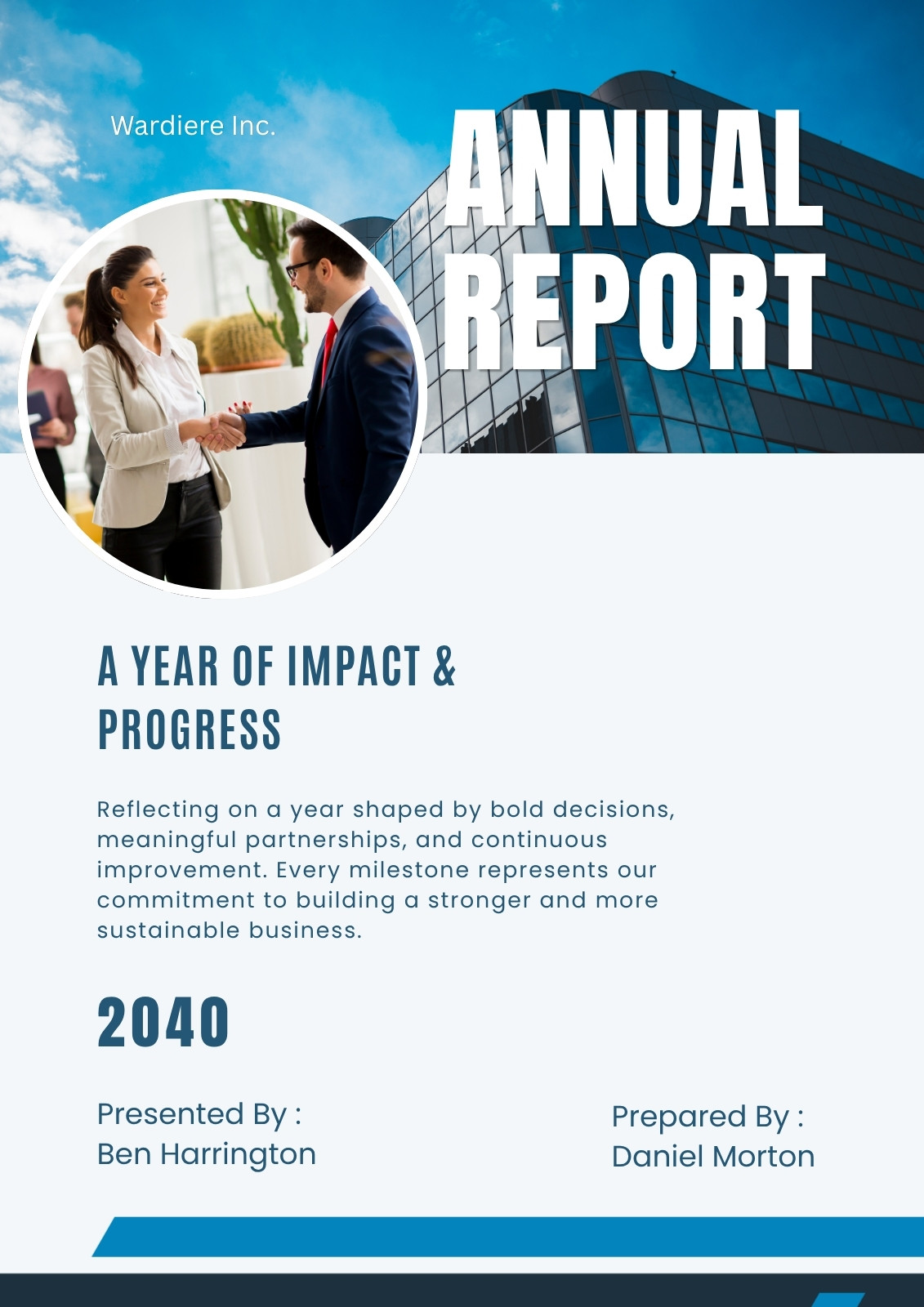 Wardiere Inc.

ANNUAL REPORT

A YEAR OF IMPACT & PROGRESS

Reflecting on a year shaped by bold decisions, meaningful partnerships, and continuous improvement. Every milestone represents our commitment to building a stronger and more sustainable business.

2040

Presented By :
Ben Harrington

Prepared By :
Daniel Morton